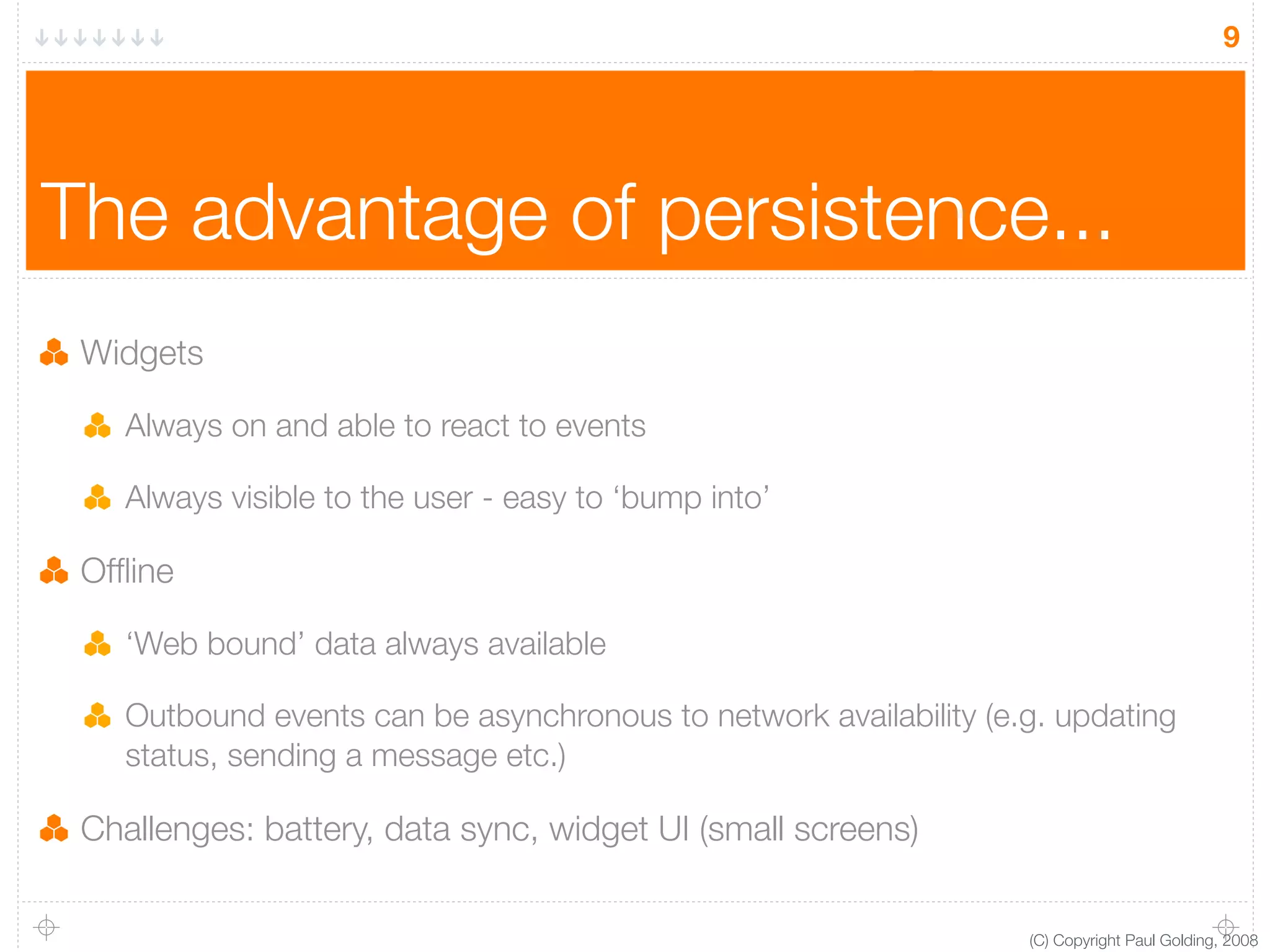 9

The advantage of persistence...

Widgets

Always on and able to react to events

Always visible to the user - easy to ‘bump into’

Offline

‘Web bound’ data always available

Outbound events can be asynchronous to network availability (e.g. updating status, sending a message etc.)

Challenges: battery, data sync, widget UI (small screens)

(C) Copyright Paul Golding, 2008